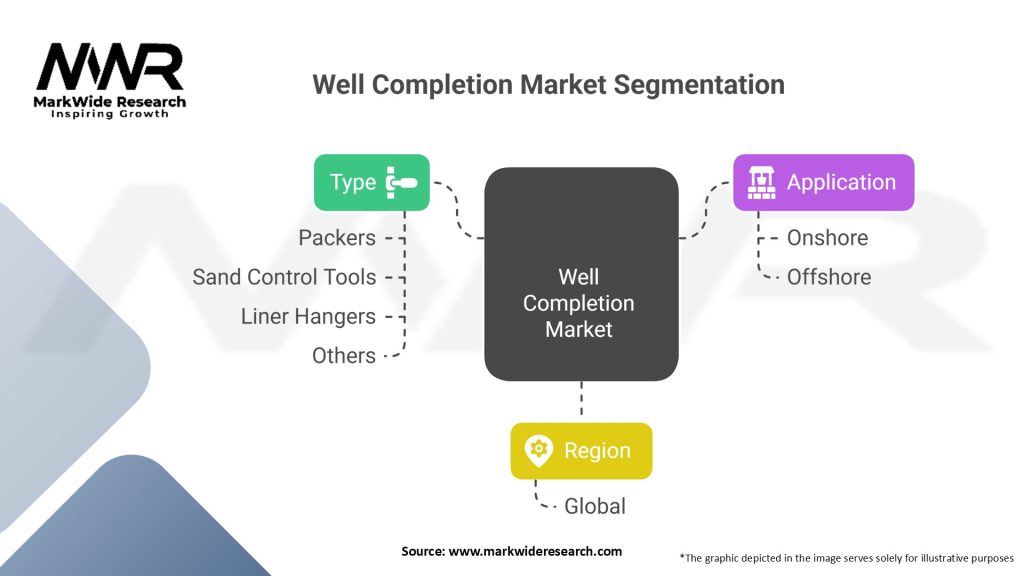 MWR
MarkWide Research
Inspiring Growth

Well Completion Market Segmentation

Type

Packers
Sand Control Tools
Liner Hangers
Others

Well Completion Market

Application

Onshore
Offshore

Region

Global

Source: www.markwideresearch.com

*The graphic depicted in the image serves solely for illustrative purposes